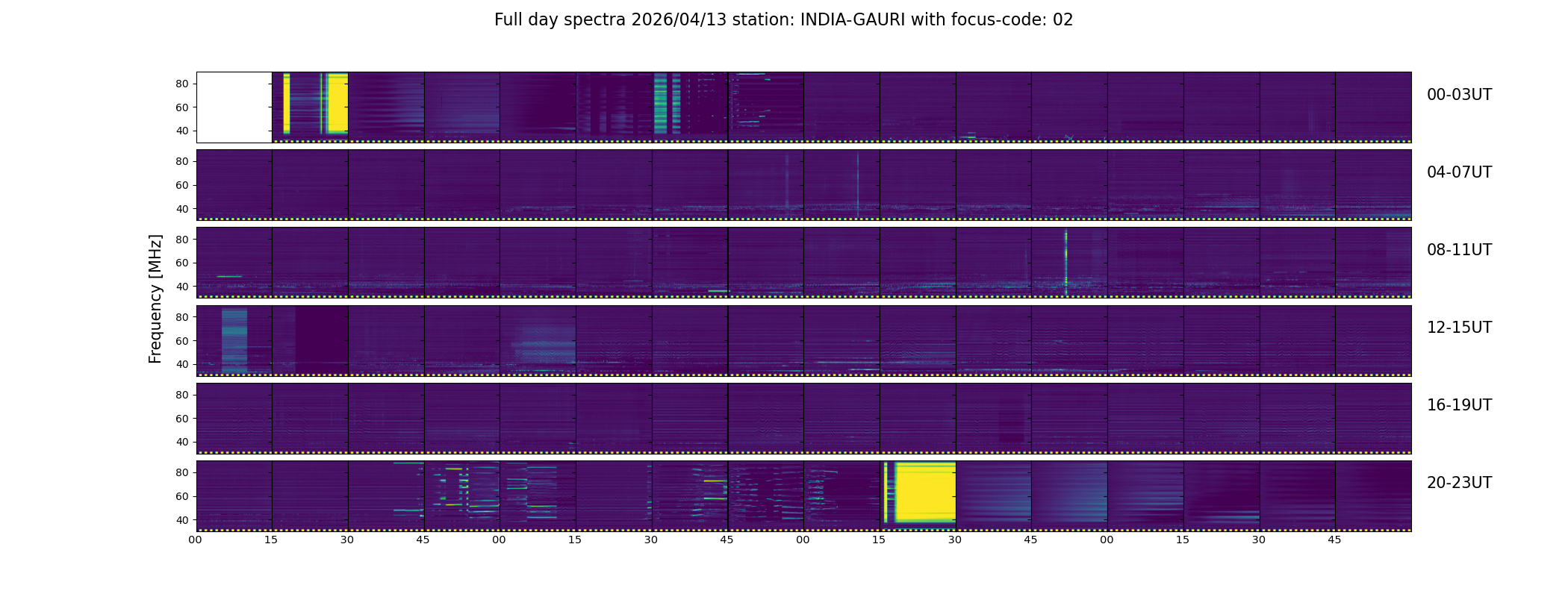 Full day spectra 2026/04/13 station: INDIA-GAURI with focus-code: 02

Frequency [MHz]

80
60
40
00-03UT

80
60
40
04-07UT

80
60
40
08-11UT

80
60
40
12-15UT

80
60
40
16-19UT

80
60
40
20-23UT

00 15 30 45 00 15 30 45 00 15 30 45 00 15 30 45